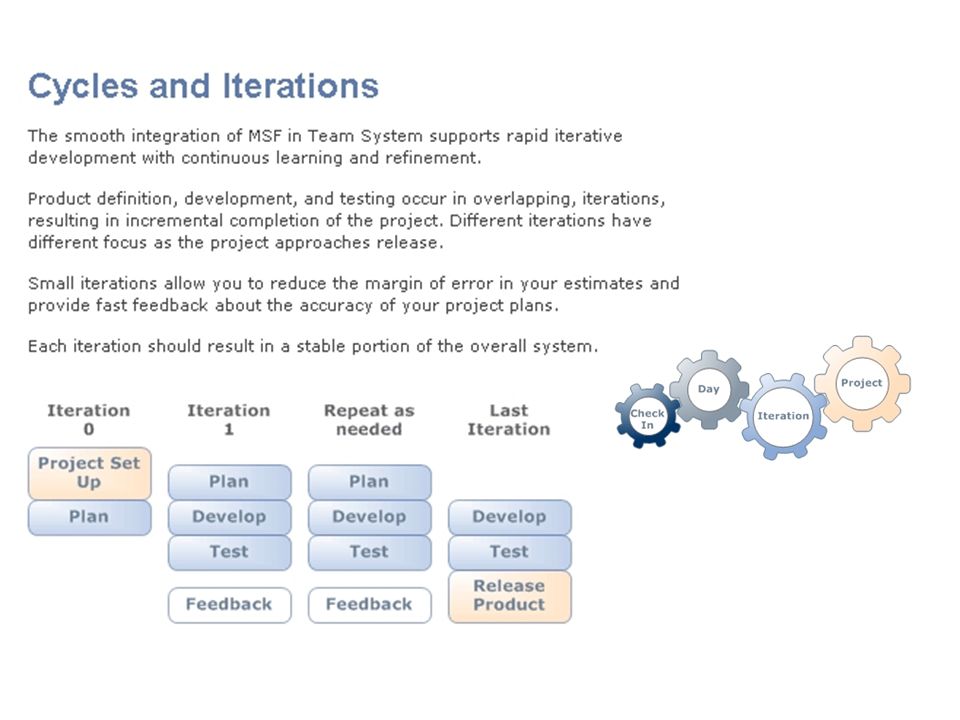 Cycles and Iterations

The smooth integration of MSF in Team System supports rapid iterative development with continuous learning and refinement.

Product definition, development, and testing occur in overlapping, iterations, resulting in incremental completion of the project. Different iterations have different focus as the project approaches release.

Small iterations allow you to reduce the margin of error in your estimates and provide fast feedback about the accuracy of your project plans.

Each iteration should result in a stable portion of the overall system.

Check In
Day
Iteration
Project

Iteration 0
Project Set Up
Plan

Iteration 1
Plan
Develop
Test
Feedback

Repeat as needed
Plan
Develop
Test
Feedback

Last Iteration
Develop
Test
Release Product